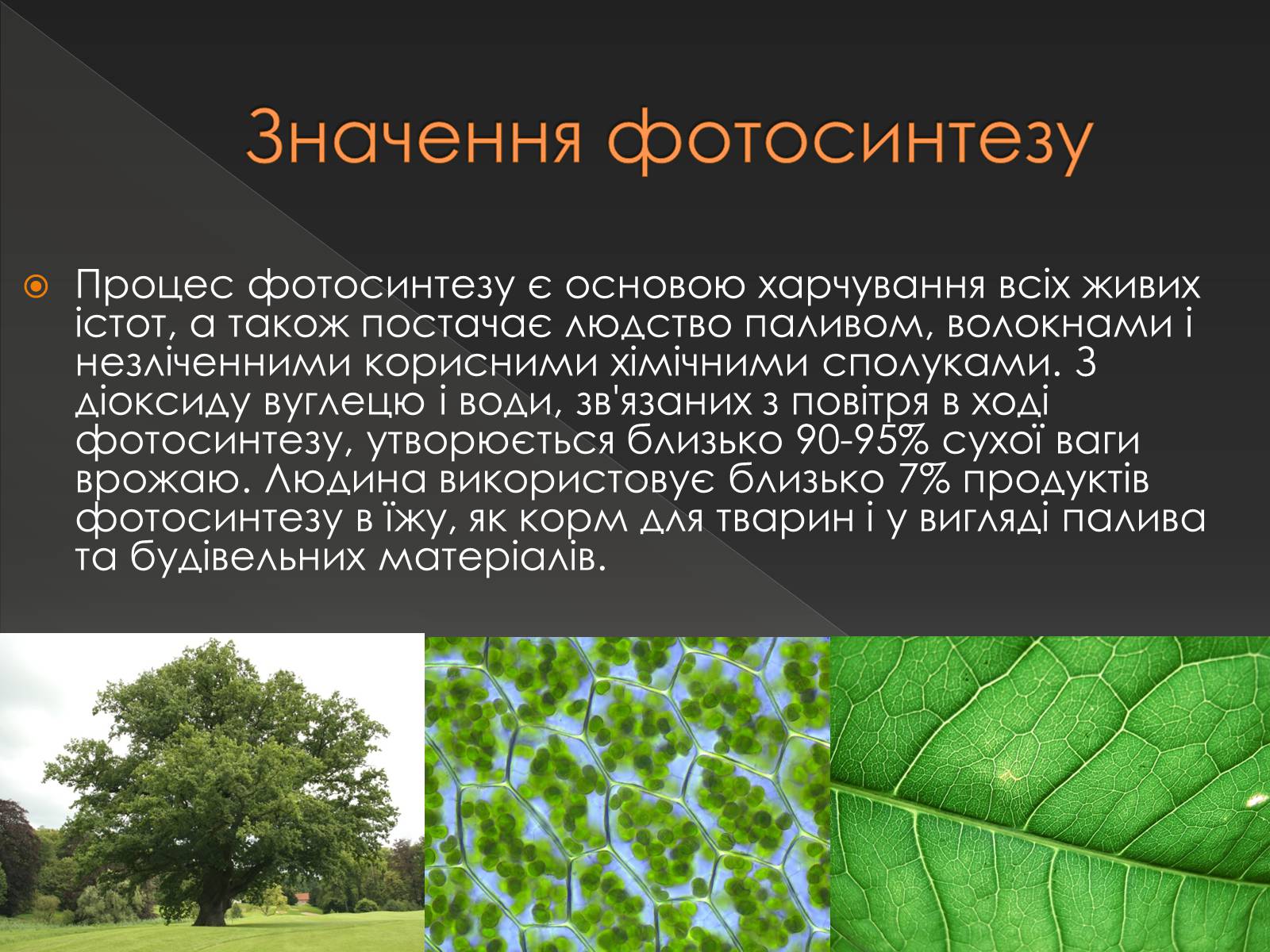 Значення фотосинтезу

Процес фотосинтезу є основою харчування всіх живих істот, а також постачає людство паливом, волокнами і незліченними корисними хімічними сполуками. З діоксиду вуглецю і води, зв'язаних з повітря в ході фотосинтезу, утворюється близько 90-95% сухої ваги врожаю. Людина використовує близько 7% продуктів фотосинтезу в їжу, як корм для тварин і у вигляді палива та будівельних матеріалів.